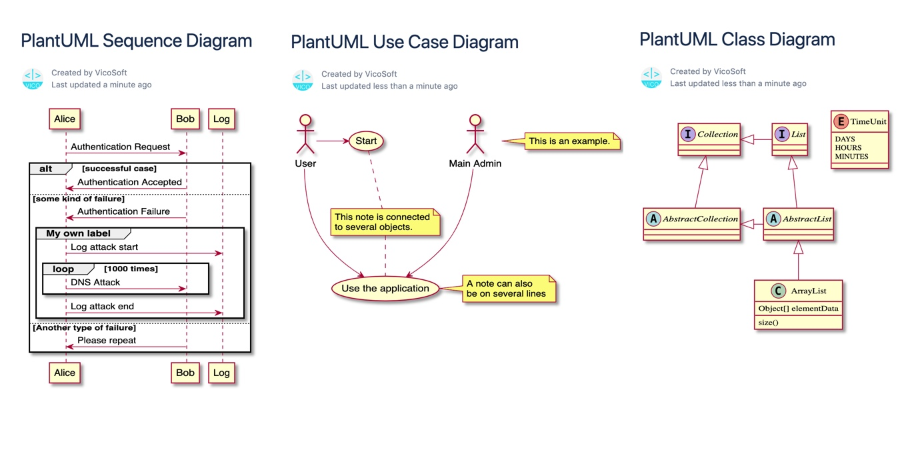 PlantUML Sequence Diagram

Created by VicoSoft
Last updated a minute ago

Alice Bob Log

Authentication Request

alt [successful case]

Authentication Accepted

[some kind of failure]

Authentication Failure

My own label

Log attack start

loop [1000 times]

DNS Attack

Log attack end

[Another type of failure]

Please repeat

Alice Bob Log

PlantUML Use Case Diagram

Created by VicoSoft
Last updated less than a minute ago

User

Start

Main Admin

This is an example.

This note is connected to several objects.

Use the application

A note can also be on several lines

PlantUML Class Diagram

Created by VicoSoft
Last updated less than a minute ago

I Collection

I List

E TimeUnit
DAYS
HOURS
MINUTES

A AbstractCollection

A AbstractList

C ArrayList
Object[] elementData
size()